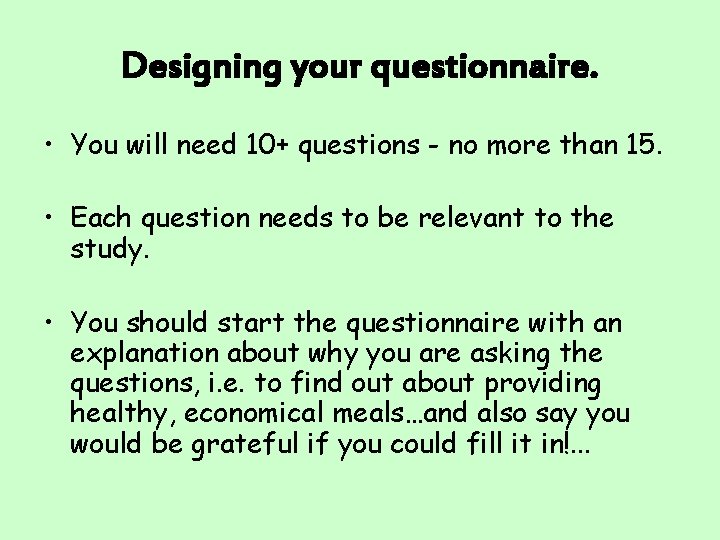 Designing your questionnaire.

• You will need 10+ questions - no more than 15.

• Each question needs to be relevant to the study.

• You should start the questionnaire with an explanation about why you are asking the questions, i.e. to find out about providing healthy, economical meals…and also say you would be grateful if you could fill it in!...